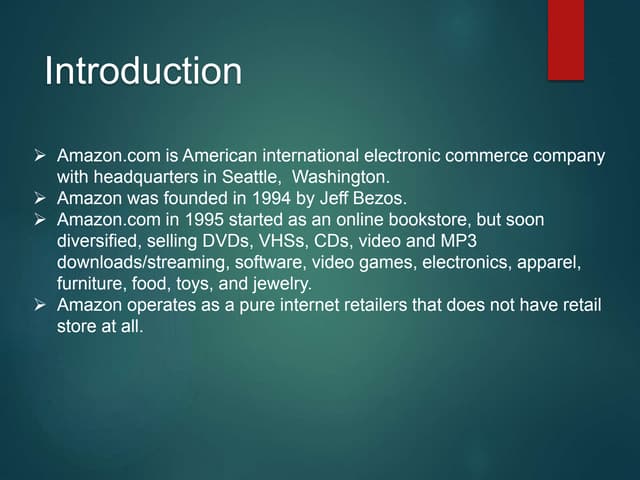 Introduction

➢ Amazon.com is American international electronic commerce company with headquarters in Seattle, Washington.
➢ Amazon was founded in 1994 by Jeff Bezos.
➢ Amazon.com in 1995 started as an online bookstore, but soon diversified, selling DVDs, VHSs, CDs, video and MP3 downloads/streaming, software, video games, electronics, apparel, furniture, food, toys, and jewelry.
➢ Amazon operates as a pure internet retailers that does not have retail store at all.